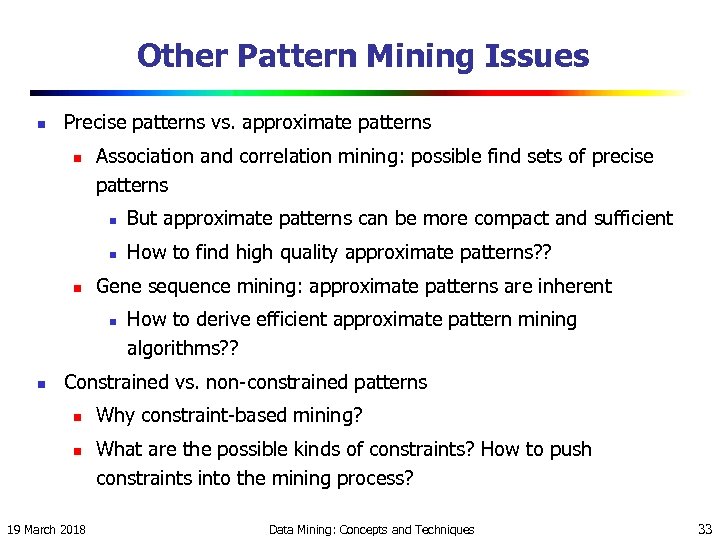 Other Pattern Mining Issues

- Precise patterns vs. approximate patterns
  - Association and correlation mining: possible find sets of precise patterns
    - But approximate patterns can be more compact and sufficient
    - How to find high quality approximate patterns??
  - Gene sequence mining: approximate patterns are inherent
    - How to derive efficient approximate pattern mining algorithms??
- Constrained vs. non-constrained patterns
  - Why constraint-based mining?
  - What are the possible kinds of constraints? How to push constraints into the mining process?

19 March 2018

Data Mining: Concepts and Techniques

33